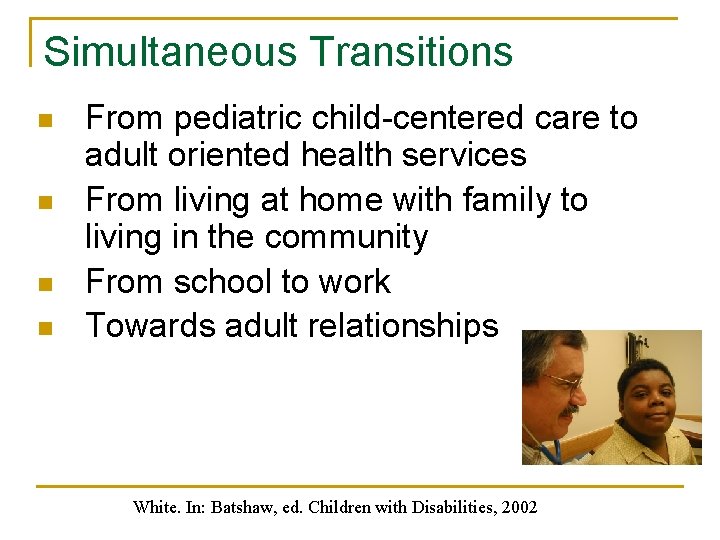 Simultaneous Transitions

- From pediatric child-centered care to adult oriented health services
- From living at home with family to living in the community
- From school to work
- Towards adult relationships

White. In: Batshaw, ed. Children with Disabilities, 2002